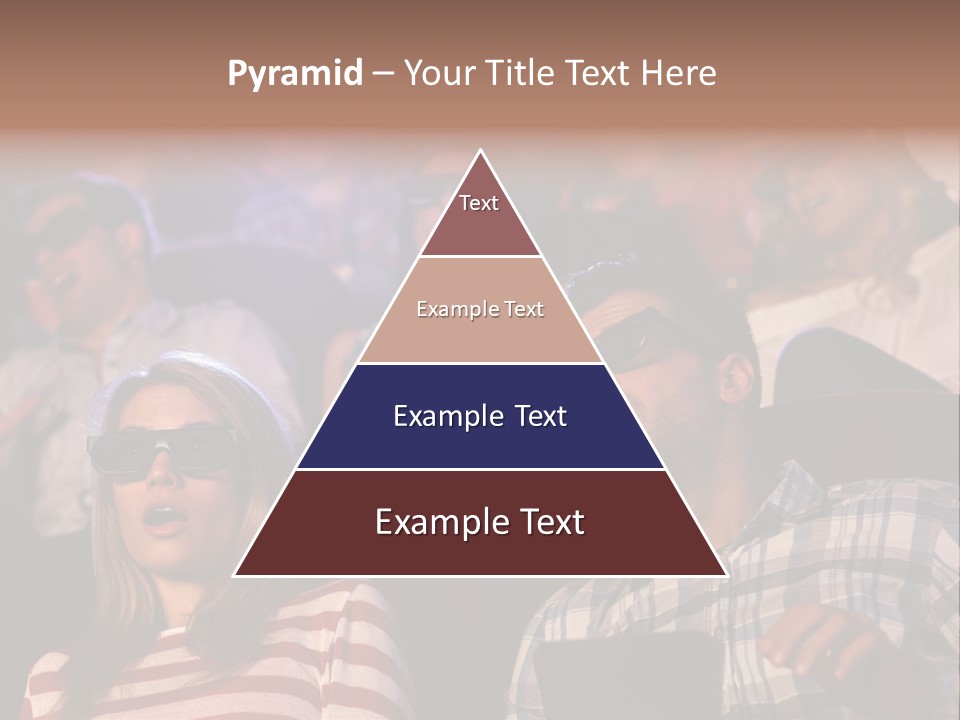 Pyramid – Your Title Text Here

Text

Example Text

Example Text

Example Text